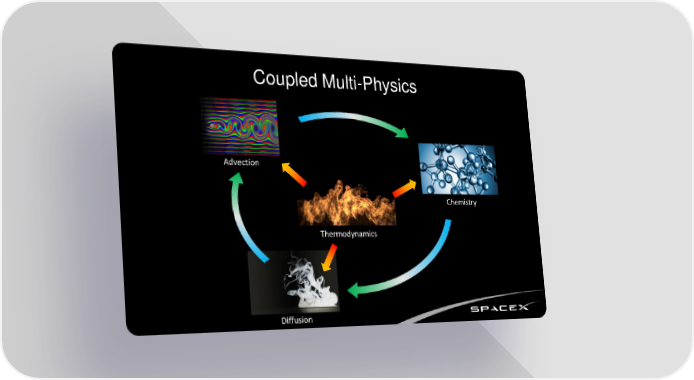 Coupled Multi-Physics

Advection

Chemistry

Thermodynamics

Diffusion

SPACEX